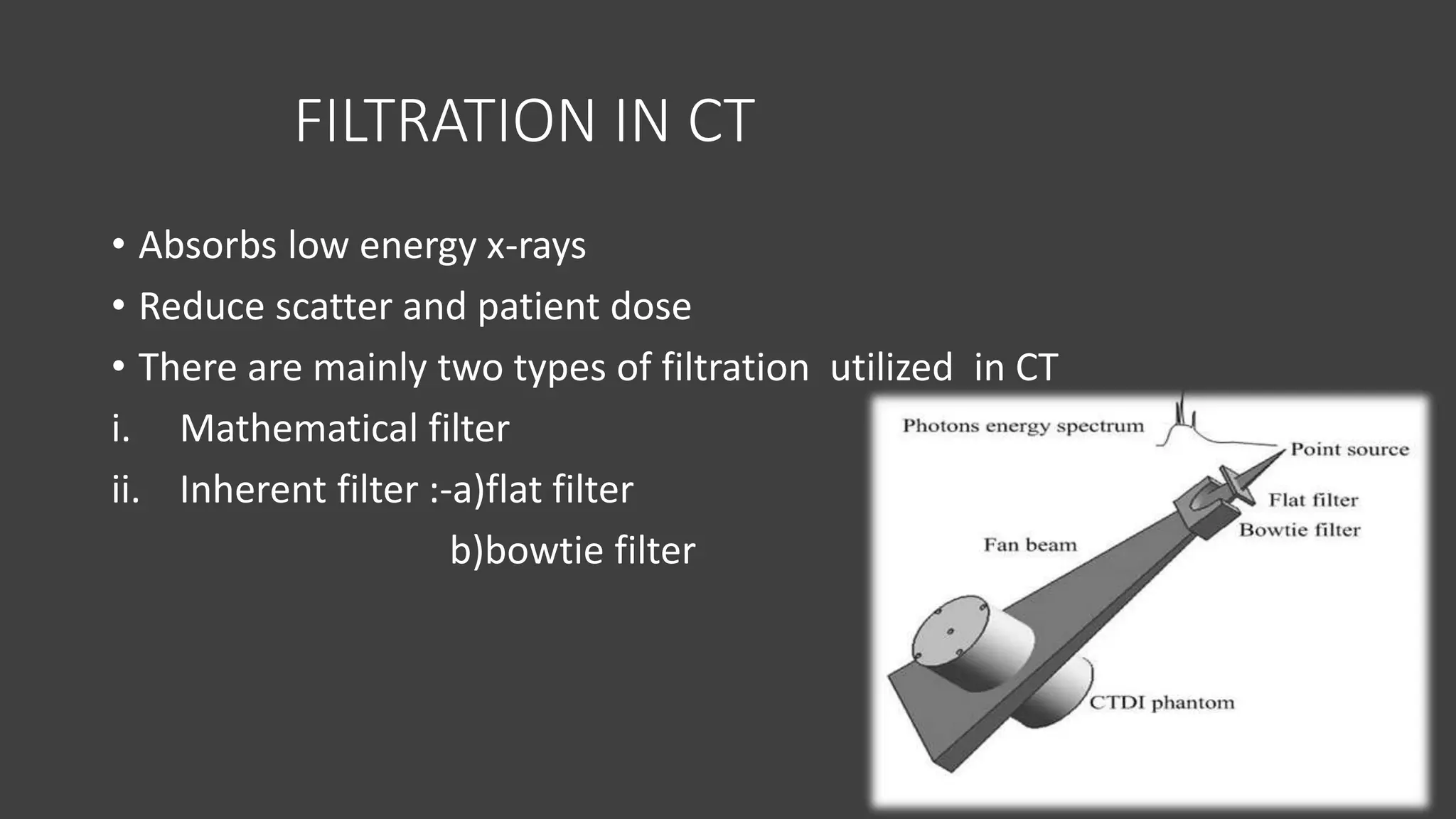 FILTRATION IN CT

• Absorbs low energy x-rays
• Reduce scatter and patient dose
• There are mainly two types of filtration utilized in CT
i. Mathematical filter
ii. Inherent filter :-a)flat filter
b)bowtie filter

Photons energy spectrum
Point source
Flat filter
Bowtie filter
Fan beam
CTDI phantom